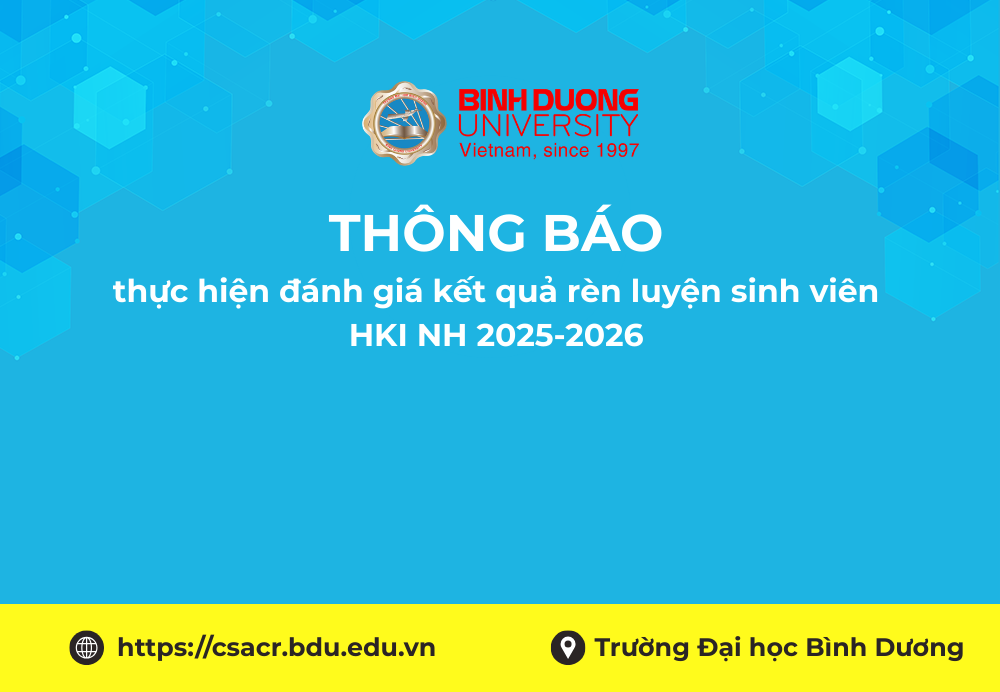 BINH DUONG
UNIVERSITY
Vietnam, since 1997

THÔNG BÁO
thực hiện đánh giá kết quả rèn luyện sinh viên
HKI NH 2025-2026

https://csacr.bdu.edu.vn

Trường Đại học Bình Dương